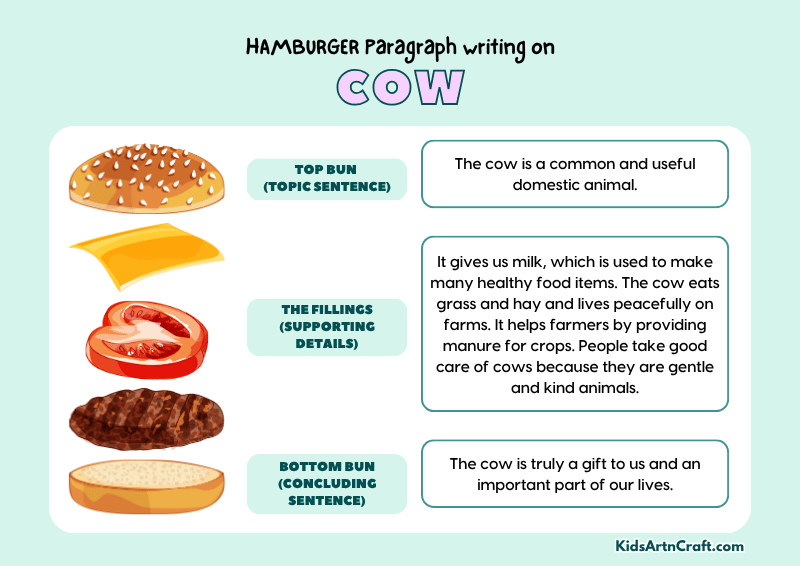 HAMBURGER Paragraph writing on

COW

TOP BUN
(TOPIC SENTENCE)

The cow is a common and useful domestic animal.

THE FILLINGS
(SUPPORTING DETAILS)

It gives us milk, which is used to make many healthy food items. The cow eats grass and hay and lives peacefully on farms. It helps farmers by providing manure for crops. People take good care of cows because they are gentle and kind animals.

BOTTOM BUN
(CONCLUDING SENTENCE)

The cow is truly a gift to us and an important part of our lives.

KidsArtnCraft.com